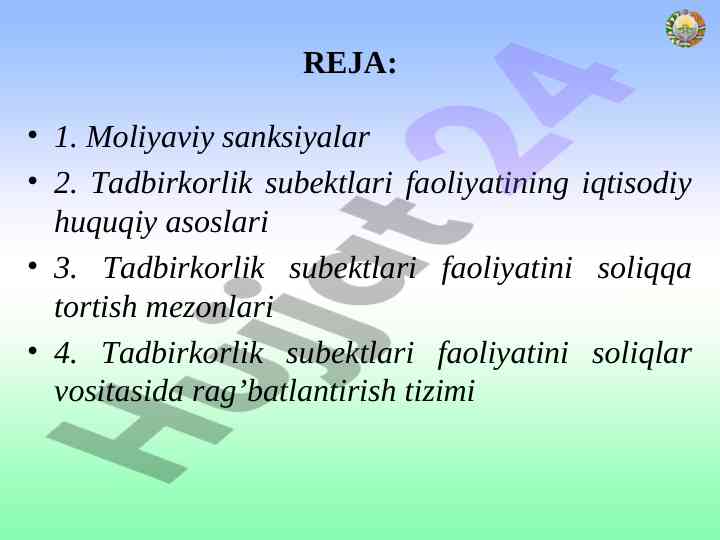 REJA:

• 1. Moliyaviy sanksiyalar
• 2. Tadbirkorlik subektlari faoliyatining iqtisodiy huquqiy asoslari
• 3. Tadbirkorlik subektlari faoliyatini soliqqa tortish mezonlari
• 4. Tadbirkorlik subektlari faoliyatini soliqlar vositasida rag’batlantirish tizimi

Hujjat24